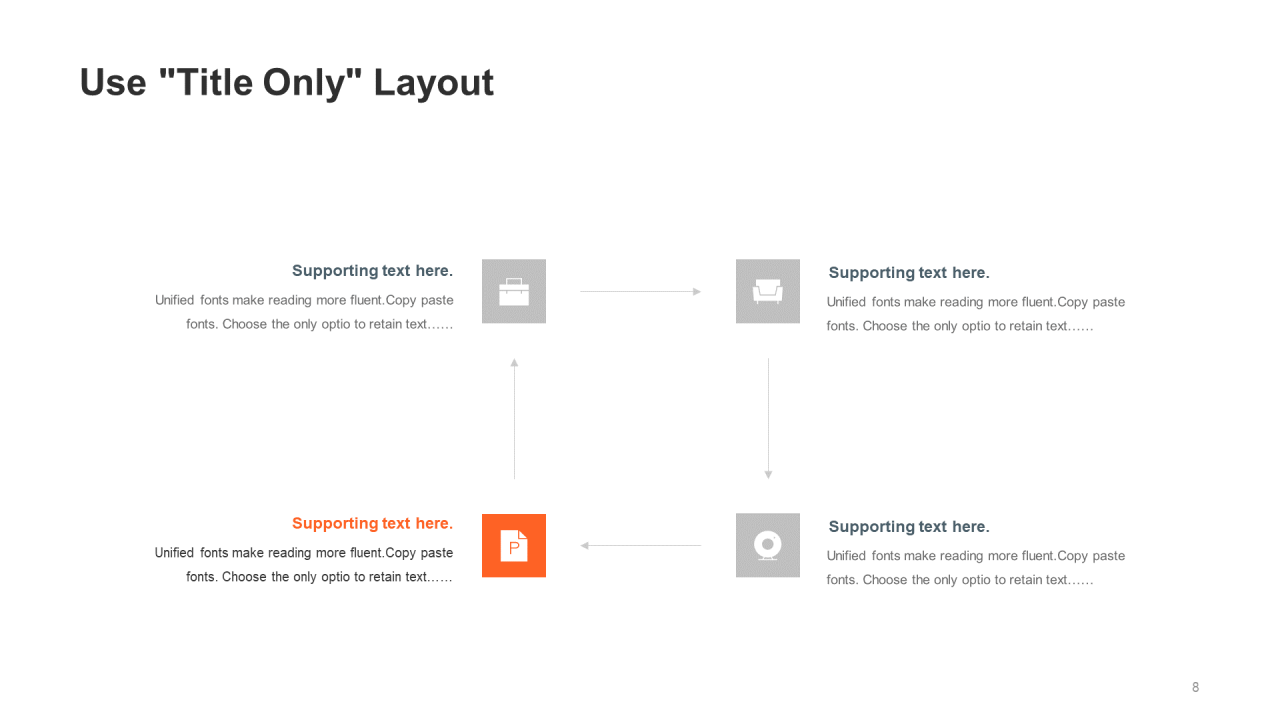 Use "Title Only" Layout

Supporting text here.

Unified fonts make reading more fluent.Copy paste fonts. Choose the only optio to retain text……

Supporting text here.

Unified fonts make reading more fluent.Copy paste fonts. Choose the only optio to retain text……

Supporting text here.

Unified fonts make reading more fluent.Copy paste fonts. Choose the only optio to retain text……

P

Supporting text here.

Unified fonts make reading more fluent.Copy paste fonts. Choose the only optio to retain text……

8